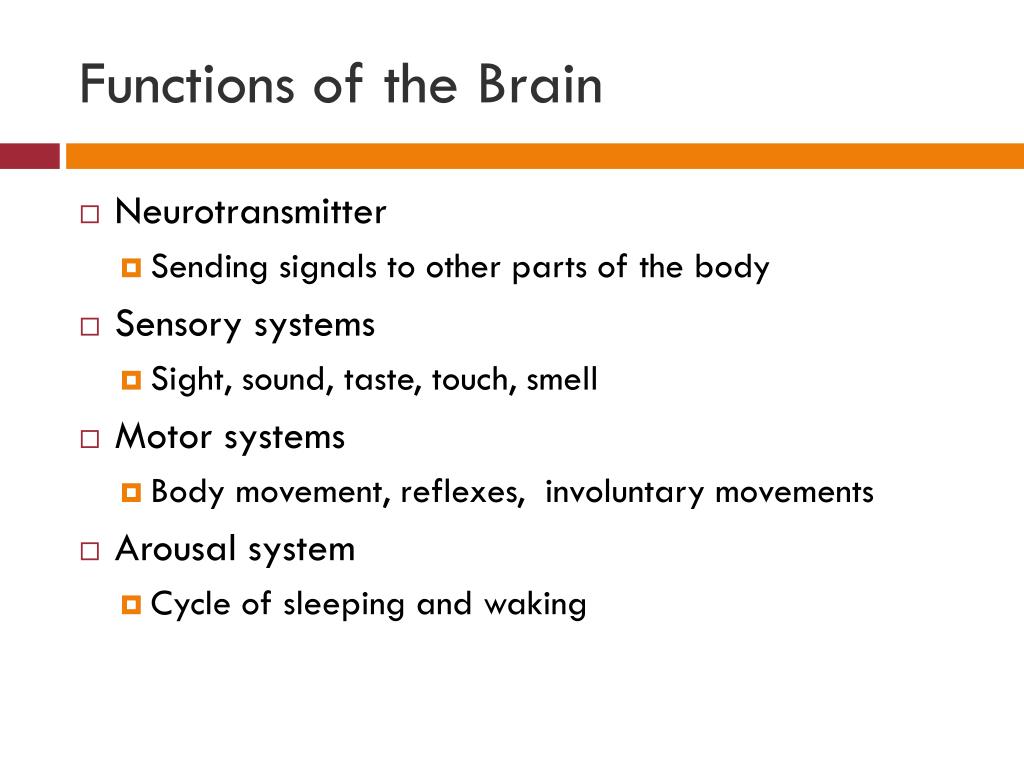 Functions of the Brain

Neurotransmitter
Sending signals to other parts of the body

Sensory systems
Sight, sound, taste, touch, smell

Motor systems
Body movement, reflexes, involuntary movements

Arousal system
Cycle of sleeping and waking